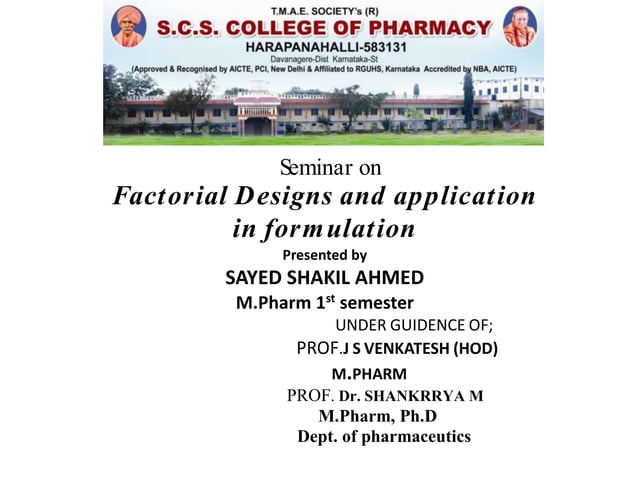 T.M.A.E. SOCIETY's (R)
S.C.S. COLLEGE OF PHARMACY
HARAPANAHALLI-583131
Davanagere-Dist Karnataka-St
(Approved & Recognised by AICTE, PCI, New Delhi & Affiliated to RGUHS, Karnataka Accredited by NBA, AICTE)

Seminar on
Factorial Designs and application in formulation
Presented by
SAYED SHAKIL AHMED
M.Pharm 1$^{st}$ semester
UNDER GUIDENCE OF;
PROF.J S VENKATESH (HOD)
M.PHARM
PROF. Dr. SHANKRRYA M
M.Pharm, Ph.D
Dept. of pharmaceutics